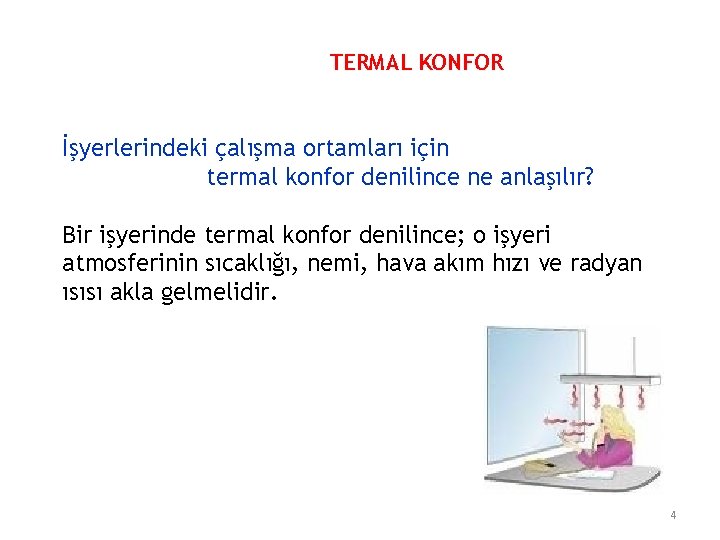 TERMAL KONFOR

İşyerlerindeki çalışma ortamları için termal konfor denilince ne anlaşılır?

Bir işyerinde termal konfor denilince; o işyeri atmosferinin sıcaklığı, nemi, hava akım hızı ve radyan ısısı akla gelmelidir.

4